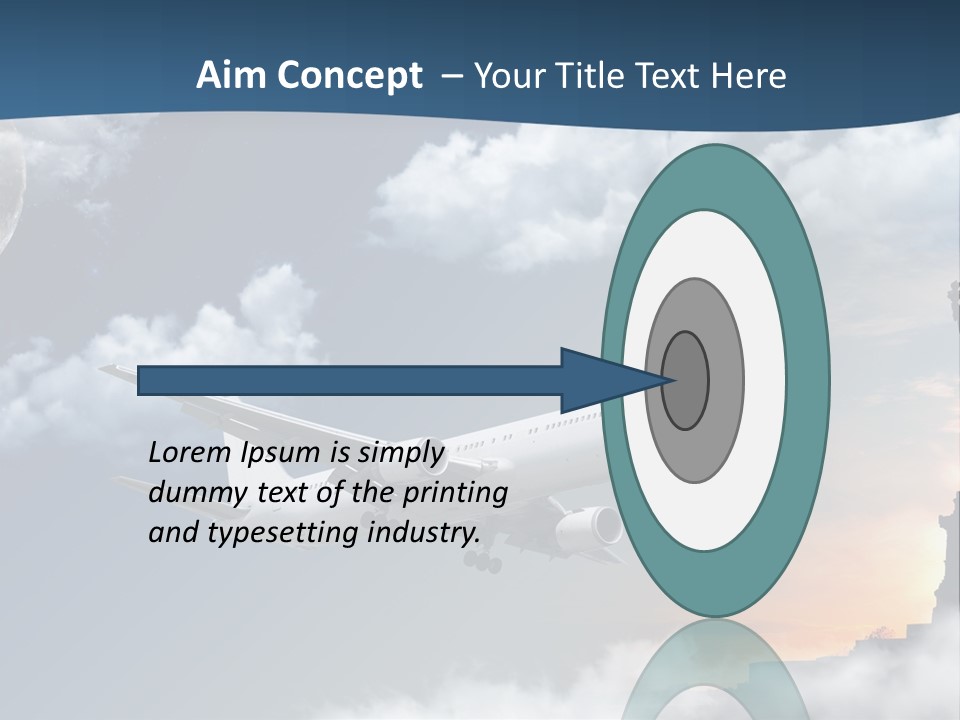 Aim Concept – Your Title Text Here

Lorem Ipsum is simply dummy text of the printing and typesetting industry.